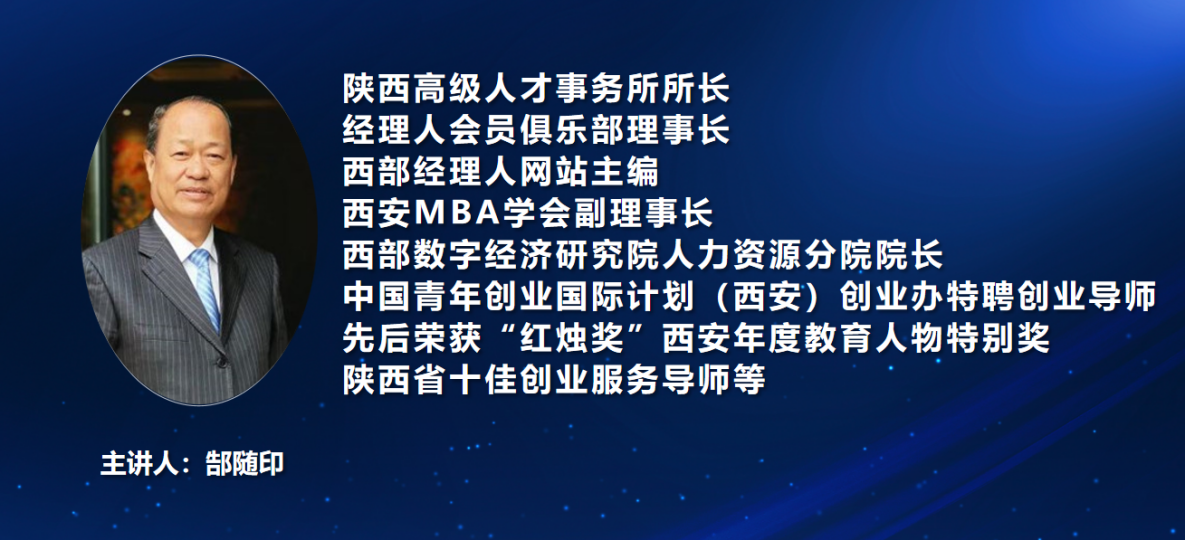 陕西高级人才事务所所长
经理人会员俱乐部理事长
西部经理人网站主编
西安MBA学会副理事长
西部数字经济研究院人力资源分院院长
中国青年创业国际计划（西安）创业办特聘创业导师
先后荣获“红烛奖”西安年度教育人物特别奖
陕西省十佳创业服务导师等

主讲人：郜随印